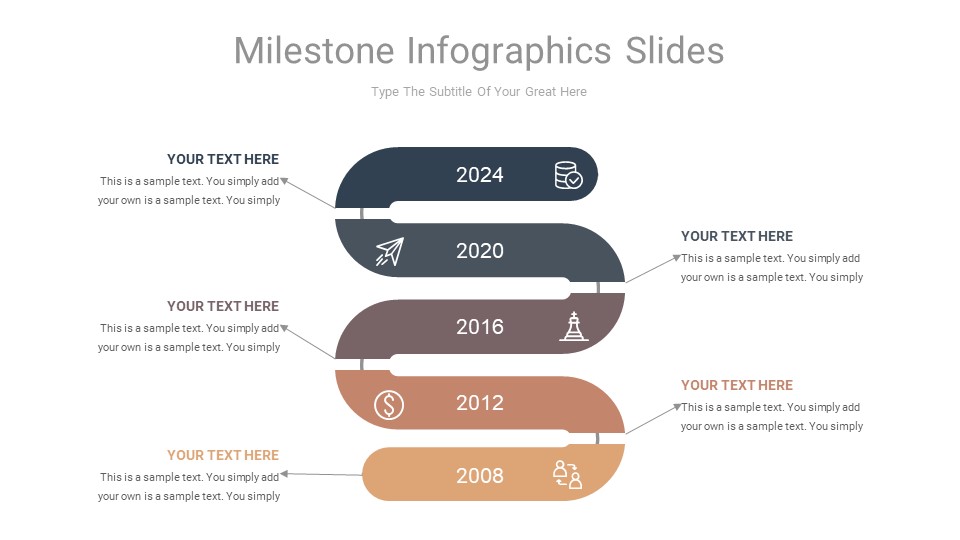 Milestone Infographics Slides

Type The Subtitle Of Your Great Here

YOUR TEXT HERE
This is a sample text. You simply add your own is a sample text. You simply

2024

2020

YOUR TEXT HERE
This is a sample text. You simply add your own is a sample text. You simply

YOUR TEXT HERE
This is a sample text. You simply add your own is a sample text. You simply

2016

2012

YOUR TEXT HERE
This is a sample text. You simply add your own is a sample text. You simply

YOUR TEXT HERE
This is a sample text. You simply add your own is a sample text. You simply

2008